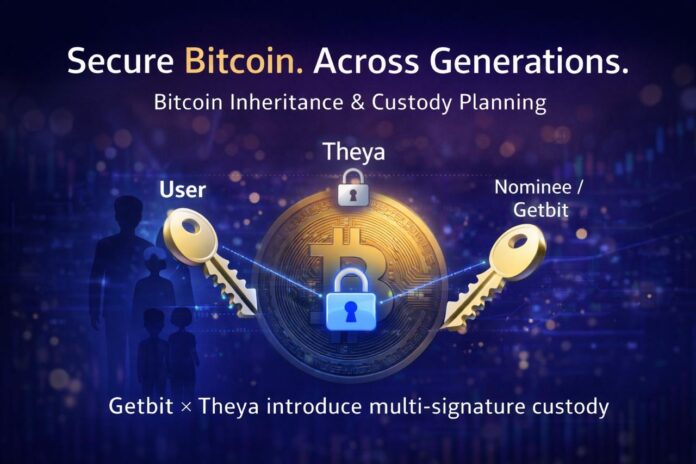 Secure Bitcoin. Across Generations.

Bitcoin Inheritance & Custody Planning

Theya

User

Nominee / Getbit

Getbit × Theya introduce multi-signature custody